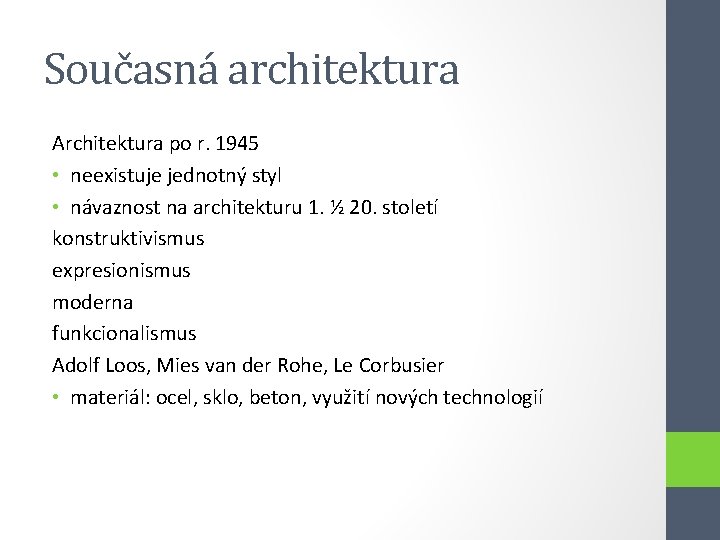 Současná architektura

Architektura po r. 1945
• neexistuje jednotný styl
• návaznost na architekturu 1. ½ 20. století
konstruktivismus
expresionismus
moderna
funkcionalismus
Adolf Loos, Mies van der Rohe, Le Corbusier
• materiál: ocel, sklo, beton, využití nových technologií